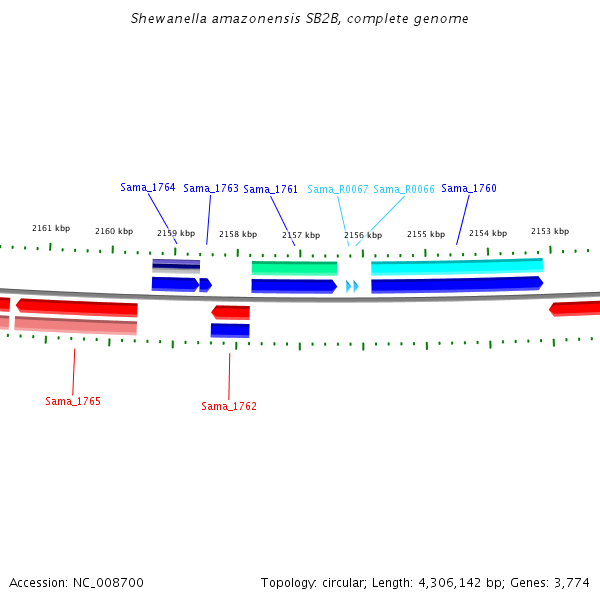 Shewanella amazonensis SB2B, complete genome

Sama_1764 Sama_1763 Sama_1761 Sama_R0067 Sama_R0066 Sama_1760

2161 kbp 2160 kbp 2159 kbp 2158 kbp 2157 kbp 2156 kbp 2155 kbp 2154 kbp 2153 kbp

Sama_1765 Sama_1762

Accession: NC_008700

Topology: circular; Length: 4,306,142 bp; Genes: 3,774